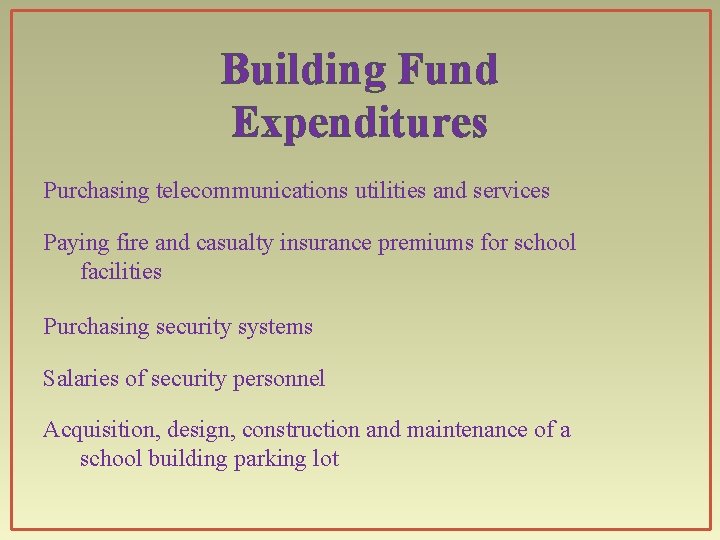 Building Fund Expenditures

Purchasing telecommunications utilities and services

Paying fire and casualty insurance premiums for school facilities

Purchasing security systems

Salaries of security personnel

Acquisition, design, construction and maintenance of a school building parking lot